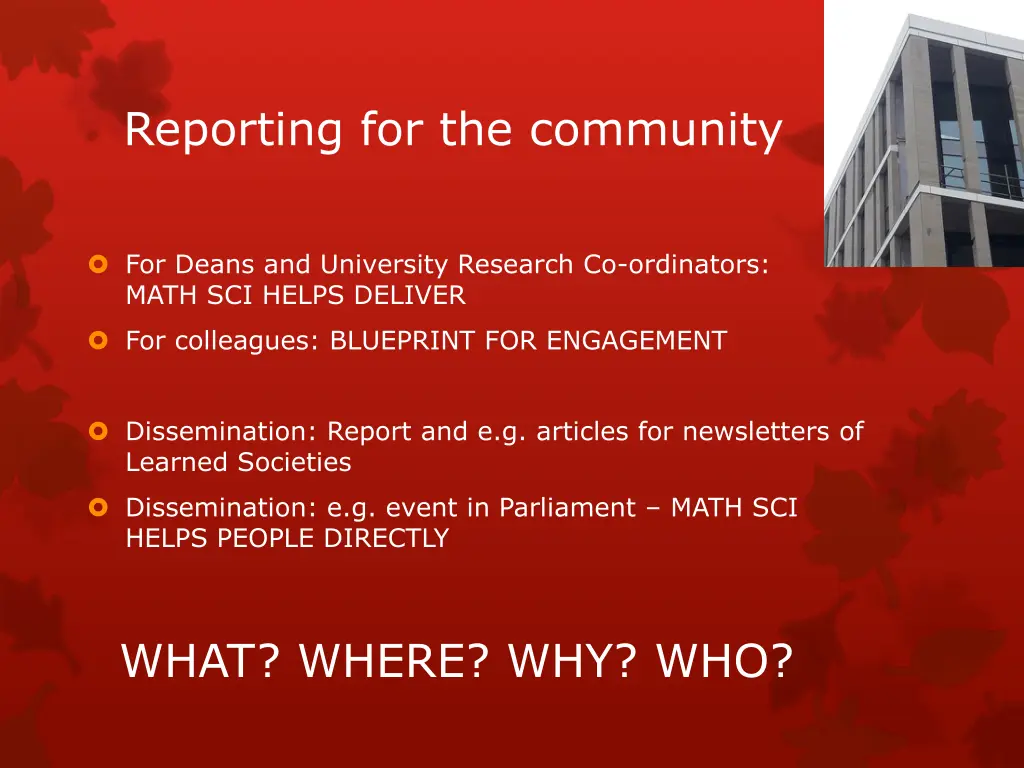 Reporting for the community

For Deans and University Research Co-ordinators: MATH SCI HELPS DELIVER

For colleagues: BLUEPRINT FOR ENGAGEMENT

Dissemination: Report and e.g. articles for newsletters of Learned Societies

Dissemination: e.g. event in Parliament – MATH SCI HELPS PEOPLE DIRECTLY

WHAT? WHERE? WHY? WHO?